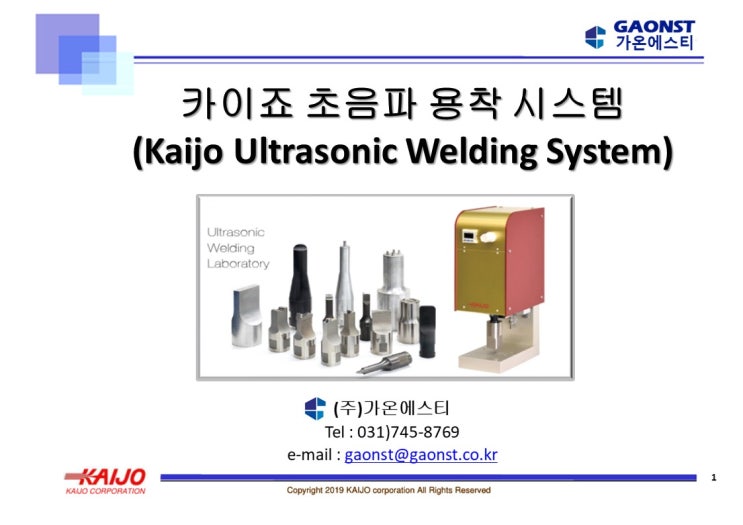 GAONST
가온에스티

카이죠 초음파 용착 시스템
(Kaijo Ultrasonic Welding System)

Ultrasonic Welding Laboratory

(주)가온에스티
Tel : 031)745-8769
e-mail : gaonst@gaonst.co.kr

KAIJO
KAIJO CORPORATION

Copyright 2019 KAIJO corporation All Rights Reserved

1